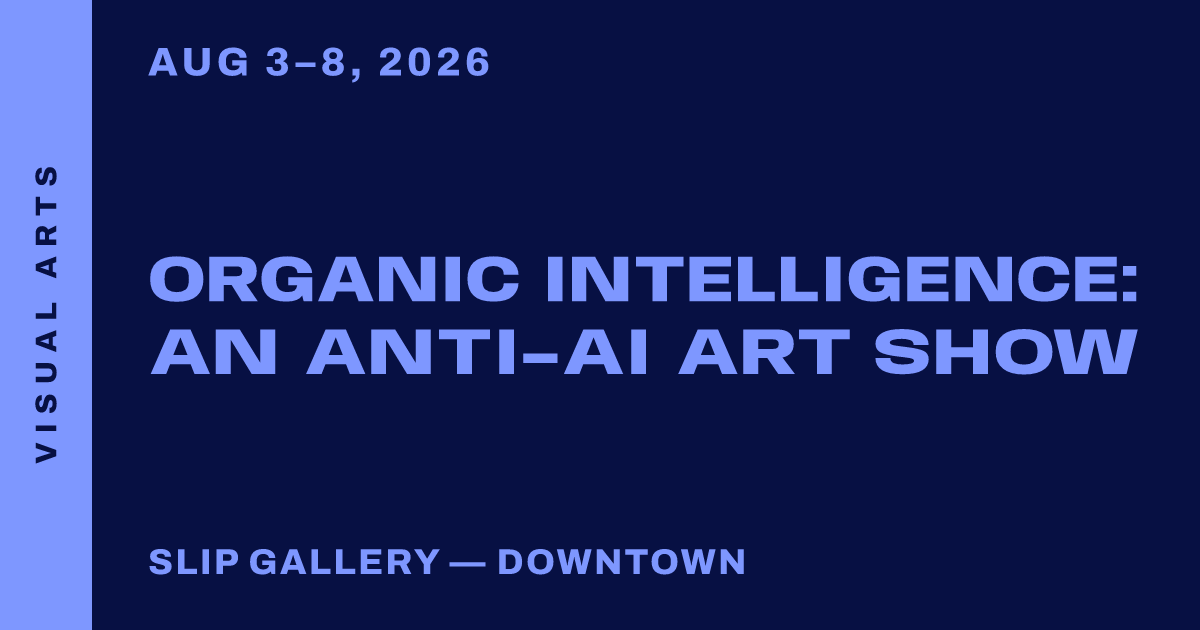 VISUAL ARTS

AUG 3–8, 2026

ORGANIC INTELLIGENCE: AN ANTI-AI ART SHOW

SLIP GALLERY — DOWNTOWN